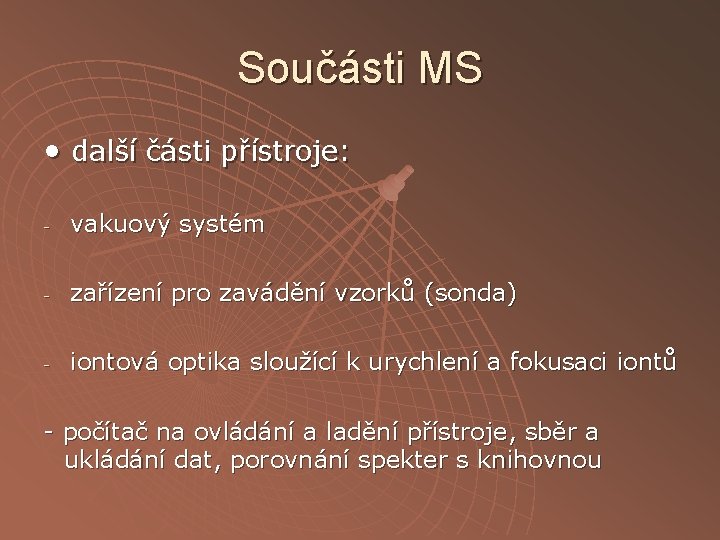 Součásti MS

• další části přístroje:

- vakuový systém

- zařízení pro zavádění vzorků (sonda)

- iontová optika sloužící k urychlení a fokusaci iontů

- počítač na ovládání a ladění přístroje, sběr a ukládání dat, porovnání spekter s knihovnou